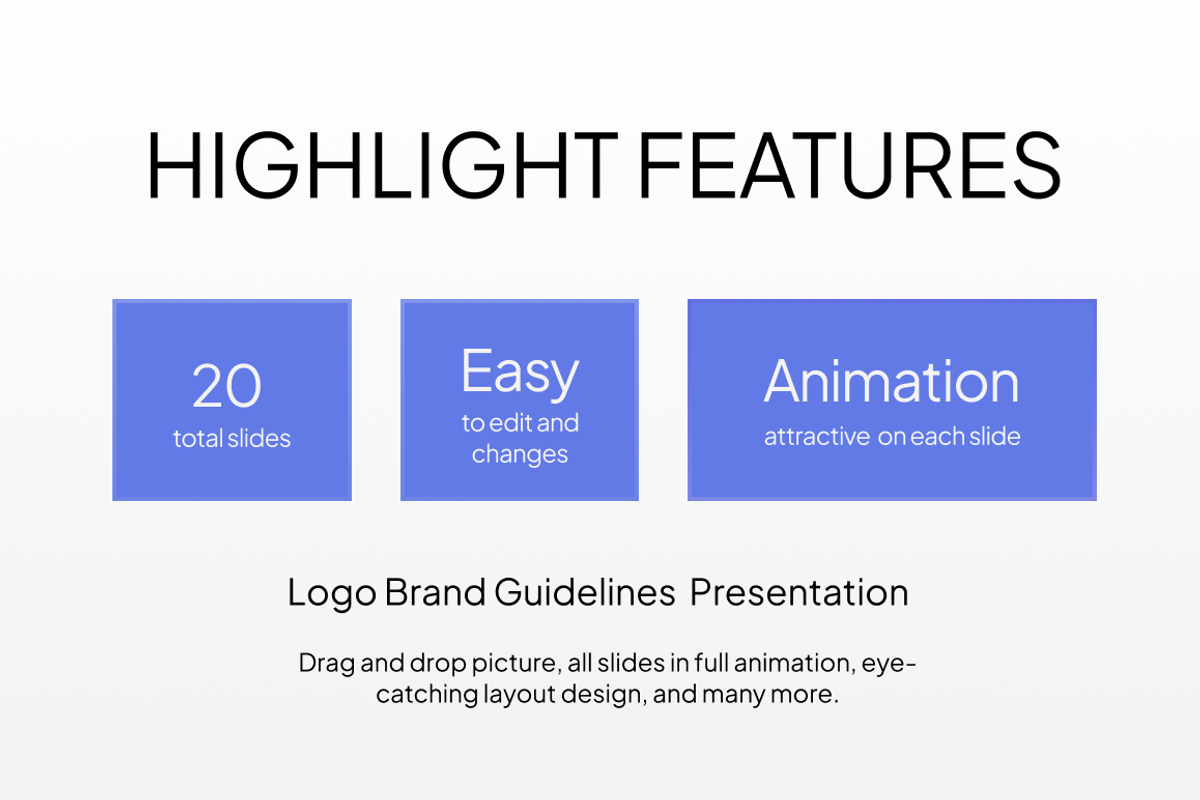 HIGHLIGHT FEATURES

20
total slides

Easy
to edit and changes

Animation
attractive on each slide

Logo Brand Guidelines Presentation

Drag and drop picture, all slides in full animation, eye-catching layout design, and many more.